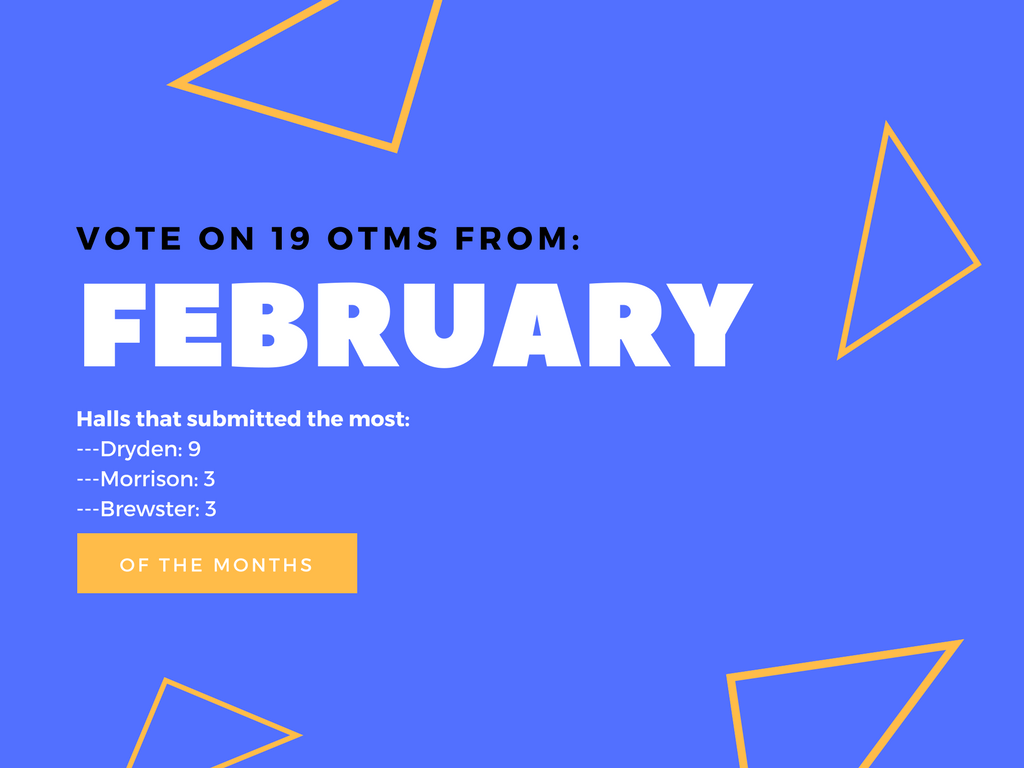 VOTE ON 19 OTMS FROM:

FEBRUARY

Halls that submitted the most:
---Dryden: 9
---Morrison: 3
---Brewster: 3

OF THE MONTHS